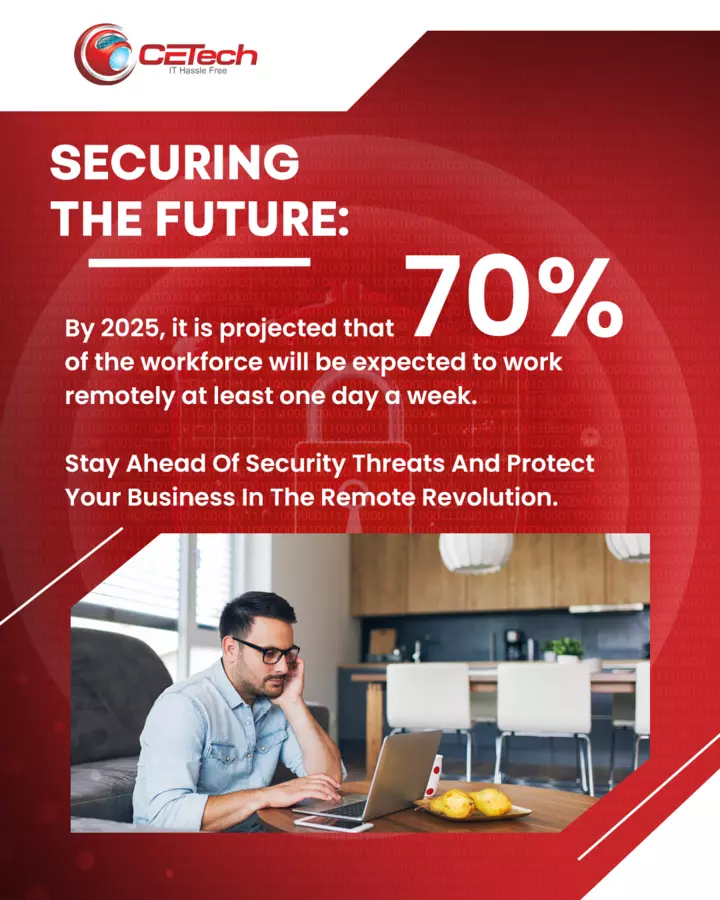 CETech
IT Hassle Free

SECURING THE FUTURE:

By 2025, it is projected that 70% of the workforce will be expected to work remotely at least one day a week.

Stay Ahead Of Security Threats And Protect Your Business In The Remote Revolution.